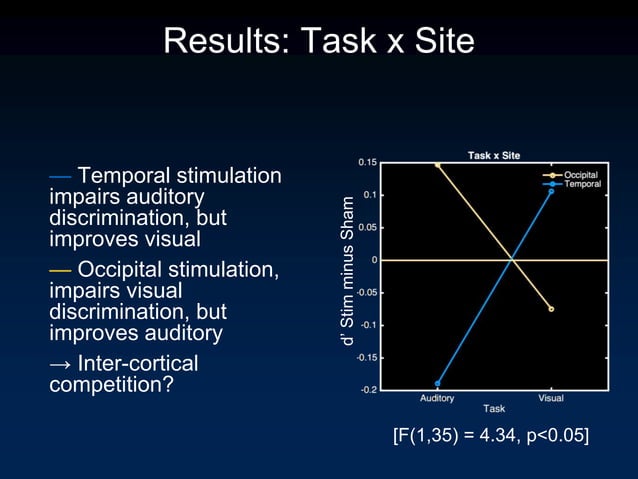 Results: Task x Site

— Temporal stimulation impairs auditory discrimination, but improves visual

— Occipital stimulation, impairs visual discrimination, but improves auditory

→ Inter-cortical competition?

Task x Site

Occipital
Temporal

d' Stim minus Sham

0.15
0.1
0.05
0
-0.05
-0.1
-0.15
-0.2

Auditory
Visual
Task

[F(1,35) = 4.34, p<0.05]